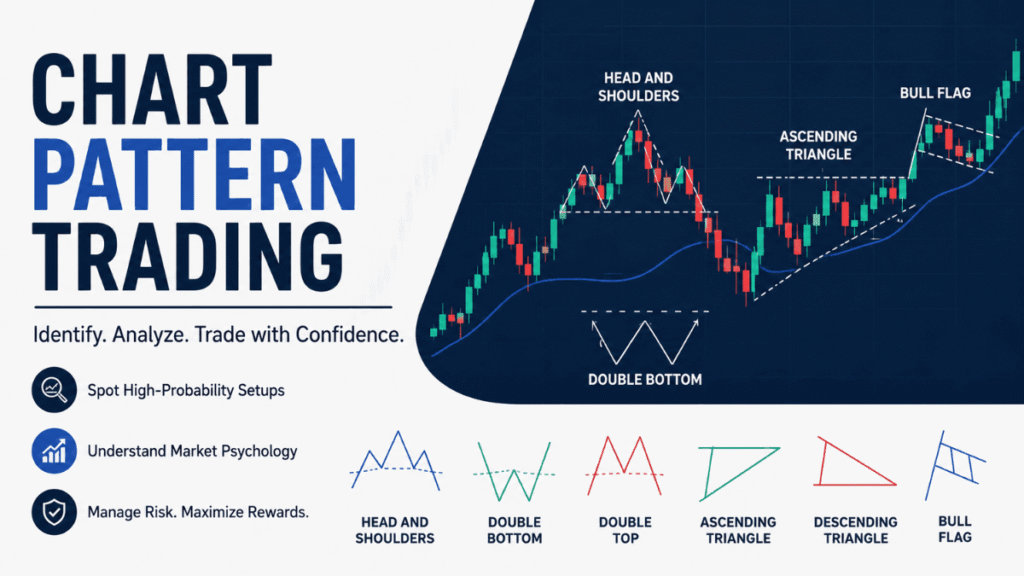 CHART PATTERN TRADING

Identify. Analyze. Trade with Confidence.

Spot High-Probability Setups

Understand Market Psychology

Manage Risk. Maximize Rewards.

HEAD AND SHOULDERS

ASCENDING TRIANGLE

BULL FLAG

DOUBLE BOTTOM

HEAD AND SHOULDERS

DOUBLE BOTTOM

DOUBLE TOP

ASCENDING TRIANGLE

DESCENDING TRIANGLE

BULL FLAG